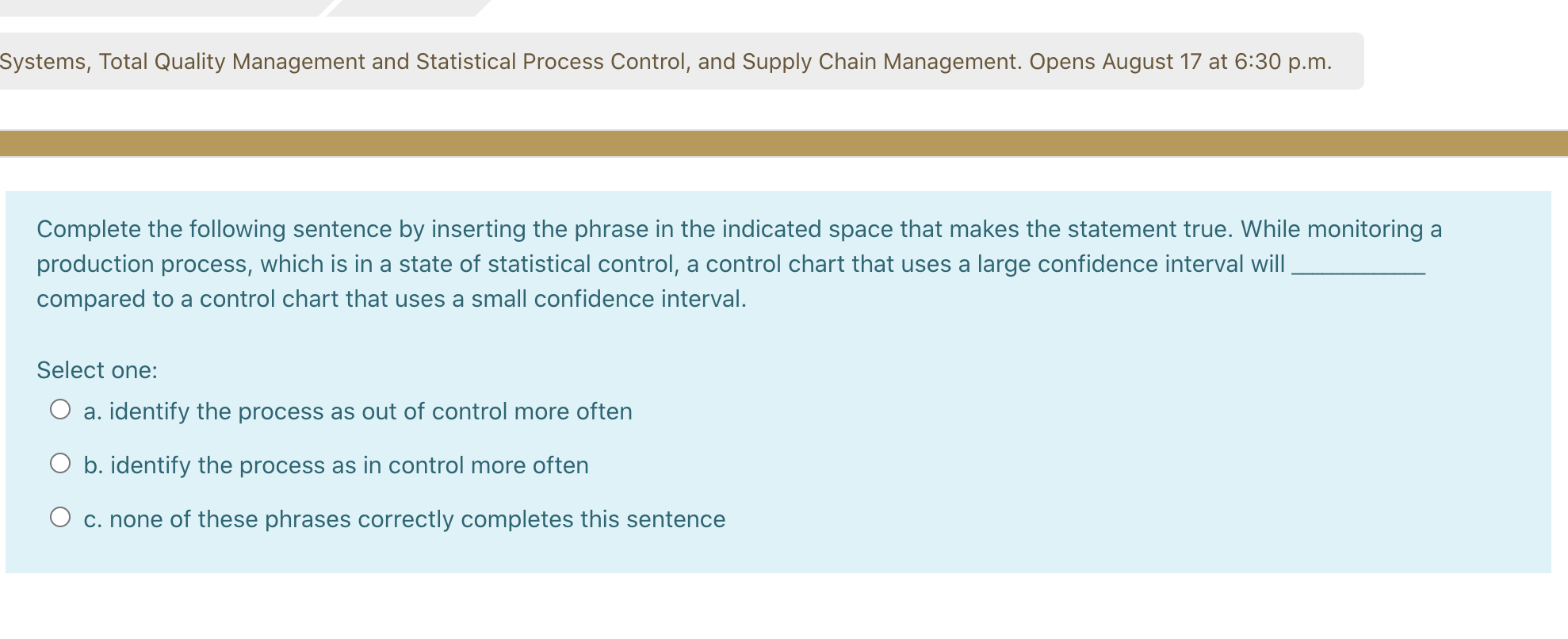 Systems, Total Quality Management and Statistical Process Control, and Supply Chain Management. Opens August 17 at 6:30 p.m.

Complete the following sentence by inserting the phrase in the indicated space that makes the statement true. While monitoring a production process, which is in a state of statistical control, a control chart that uses a large confidence interval will __________ compared to a control chart that uses a small confidence interval.

Select one:

a. identify the process as out of control more often

b. identify the process as in control more often

c. none of these phrases correctly completes this sentence